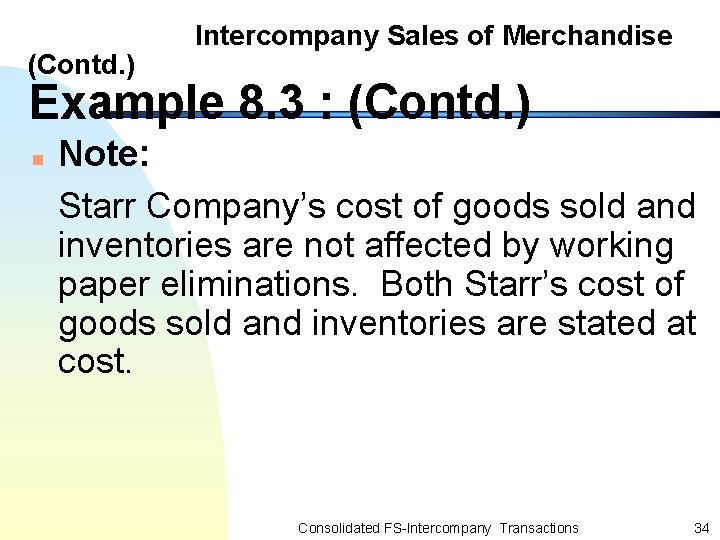 Intercompany Sales of Merchandise (Contd.)
Example 8.3 : (Contd.)

Note:

Starr Company's cost of goods sold and inventories are not affected by working paper eliminations. Both Starr's cost of goods sold and inventories are stated at cost.

Consolidated FS-Intercompany Transactions 34